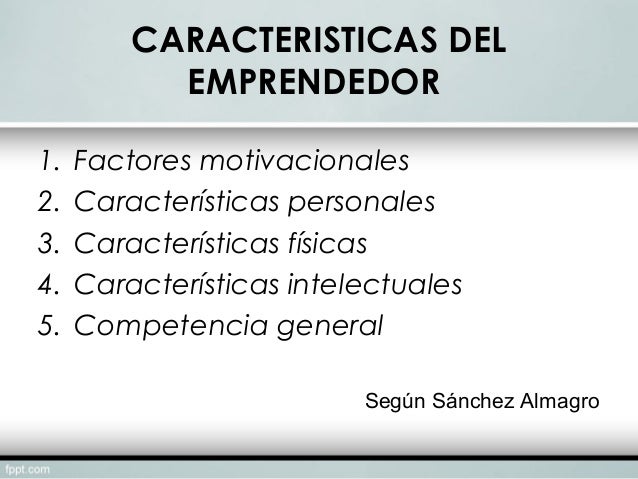 CARACTERISTICAS DEL EMPRENDEDOR

1. Factores motivacionales
2. Características personales
3. Características físicas
4. Características intelectuales
5. Competencia general

Según Sánchez Almagro

fppt.com